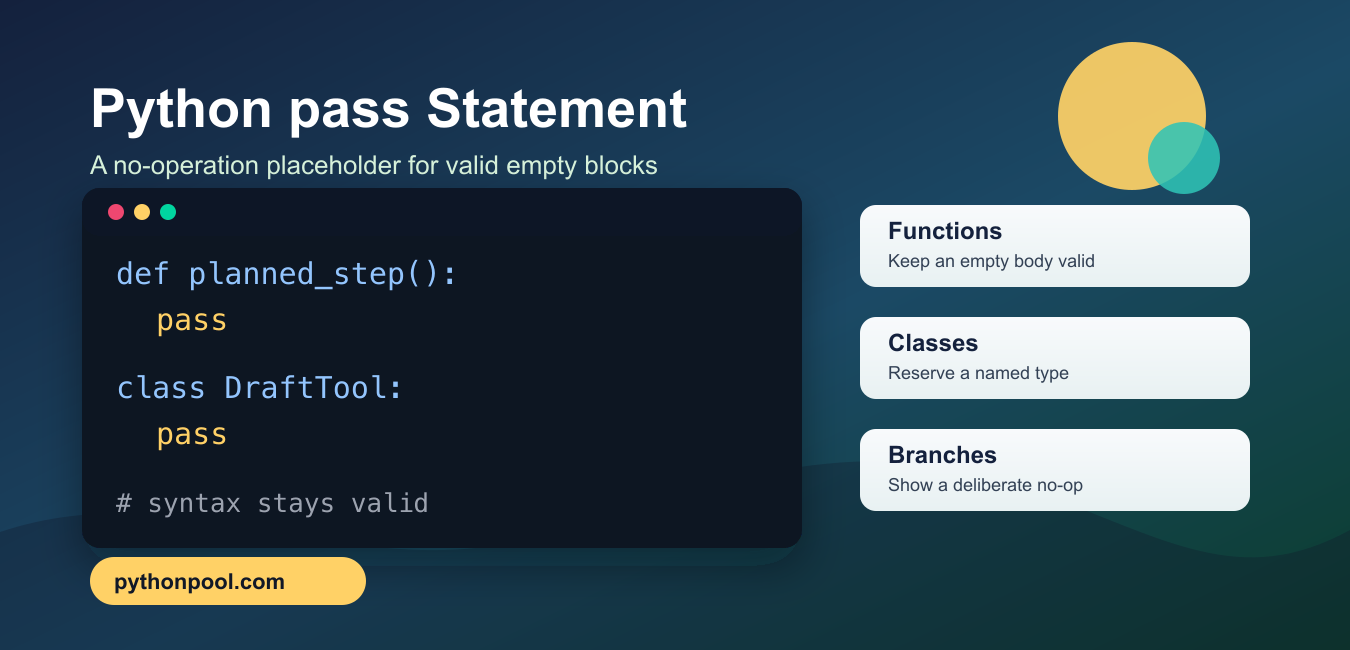 Python pass Statement

A no-operation placeholder for valid empty blocks

def planned_step():
  pass

class DraftTool:
  pass

# syntax stays valid

pythonpool.com

Functions
Keep an empty body valid

Classes
Reserve a named type

Branches
Show a deliberate no-op